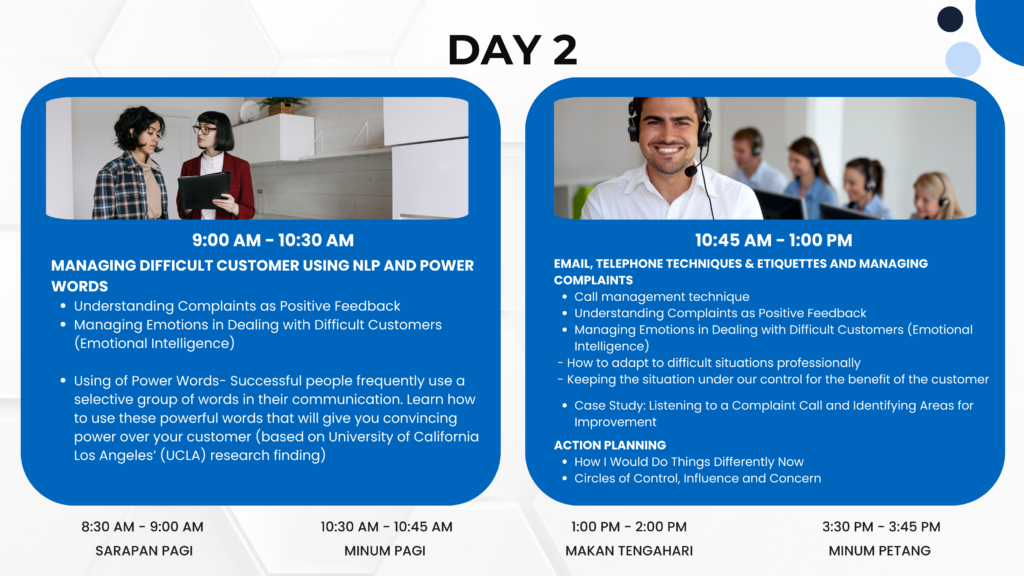 DAY 2

9:00 AM - 10:30 AM

MANAGING DIFFICULT CUSTOMER USING NLP AND POWER WORDS

- Understanding Complaints as Positive Feedback
- Managing Emotions in Dealing with Difficult Customers (Emotional Intelligence)

- Using of Power Words- Successful people frequently use a selective group of words in their communication. Learn how to use these powerful words that will give you convincing power over your customer (based on University of California Los Angeles' (UCLA) research finding)

10:45 AM - 1:00 PM

EMAIL, TELEPHONE TECHNIQUES & ETIQUETTES AND MANAGING COMPLAINTS

- Call management technique
- Understanding Complaints as Positive Feedback
- Managing Emotions in Dealing with Difficult Customers (Emotional Intelligence)

- How to adapt to difficult situations professionally
- Keeping the situation under our control for the benefit of the customer

- Case Study: Listening to a Complaint Call and Identifying Areas for Improvement

ACTION PLANNING

- How I Would Do Things Differently Now
- Circles of Control, Influence and Concern

8:30 AM - 9:00 AM
SARAPAN PAGI

10:30 AM - 10:45 AM
MINUM PAGI

1:00 PM - 2:00 PM
MAKAN TENGAHARI

3:30 PM - 3:45 PM
MINUM PETANG